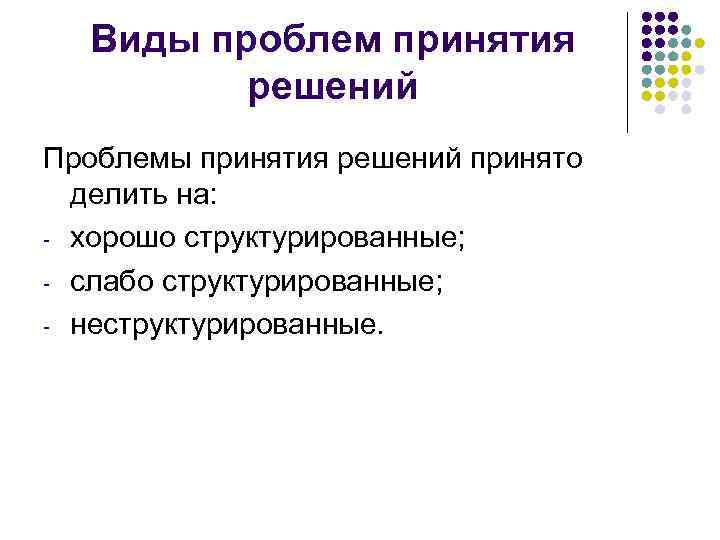 Виды проблем принятия решений

Проблемы принятия решений принято делить на:
- хорошо структурированные;
- слабо структурированные;
- неструктурированные.